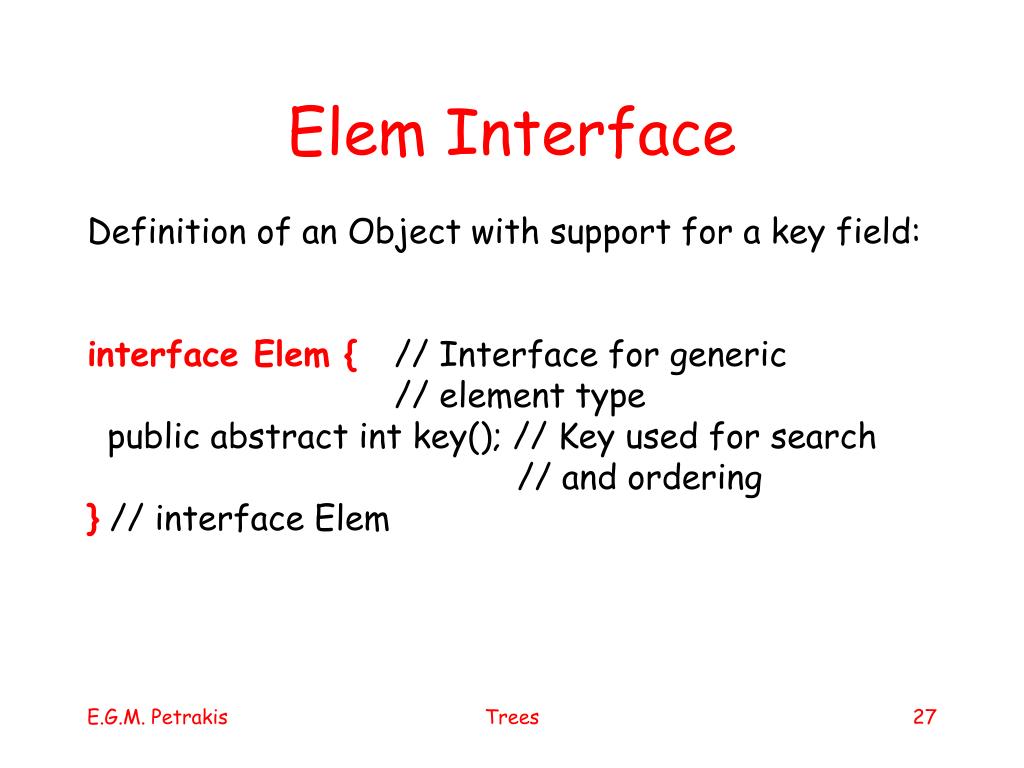 Elem Interface

Definition of an Object with support for a key field:

interface Elem {   // Interface for generic
                   // element type
  public abstract int key(); // Key used for search
                             // and ordering
} // interface Elem

E.G.M. Petrakis

Trees

27